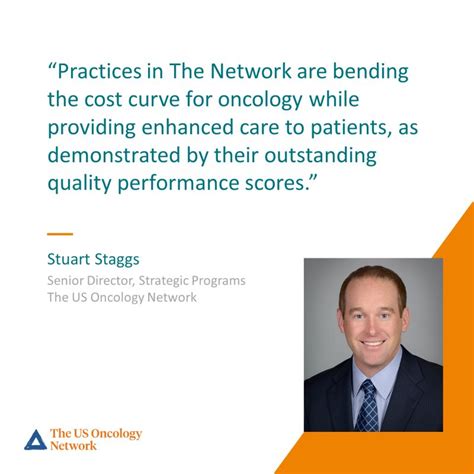 “Practices in The Network are bending the cost curve for oncology while providing enhanced care to patients, as demonstrated by their outstanding quality performance scores.”

Stuart Staggs

Senior Director, Strategic Programs
The US Oncology Network

The US Oncology Network